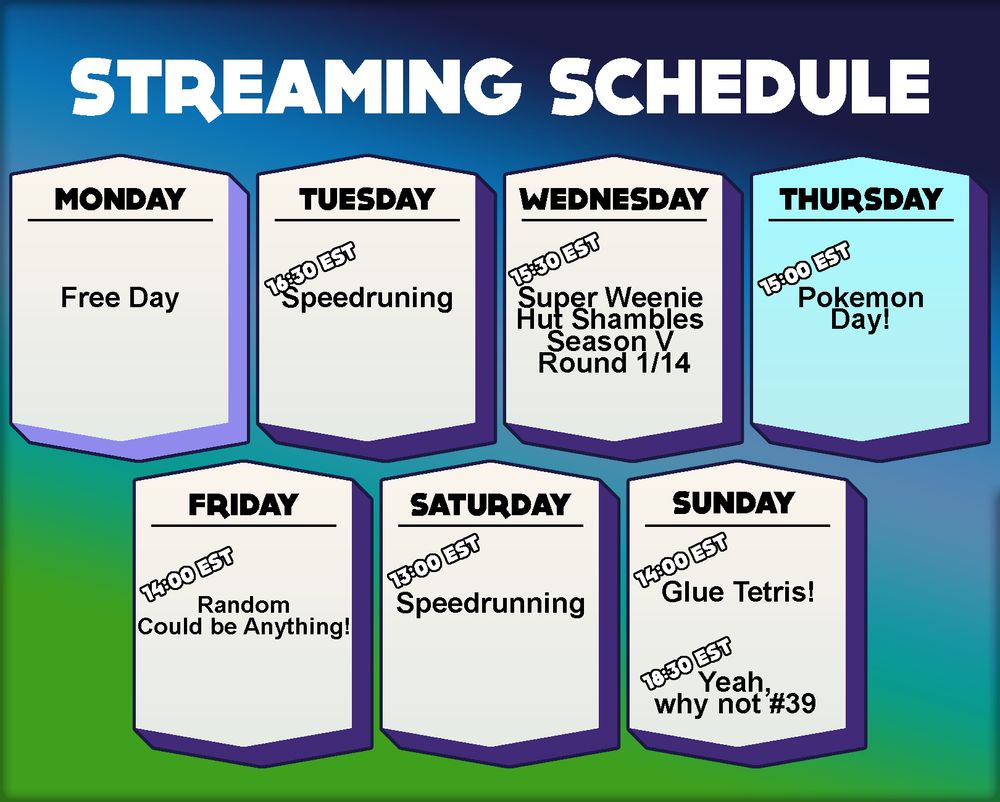 STREAMING SCHEDULE

MONDAY

Free Day

TUESDAY

16:30 EST

Speedruning

WEDNESDAY

15:30 EST

Super Weenie Hut Shambles Season V Round 1/14

THURSDAY

15:00 EST

Pokemon Day!

FRIDAY

14:00 EST

Random Could be Anything!

SATURDAY

13:00 EST

Speedrunning

SUNDAY

14:00 EST

Glue Tetris!

18:30 EST

Yeah, why not #39